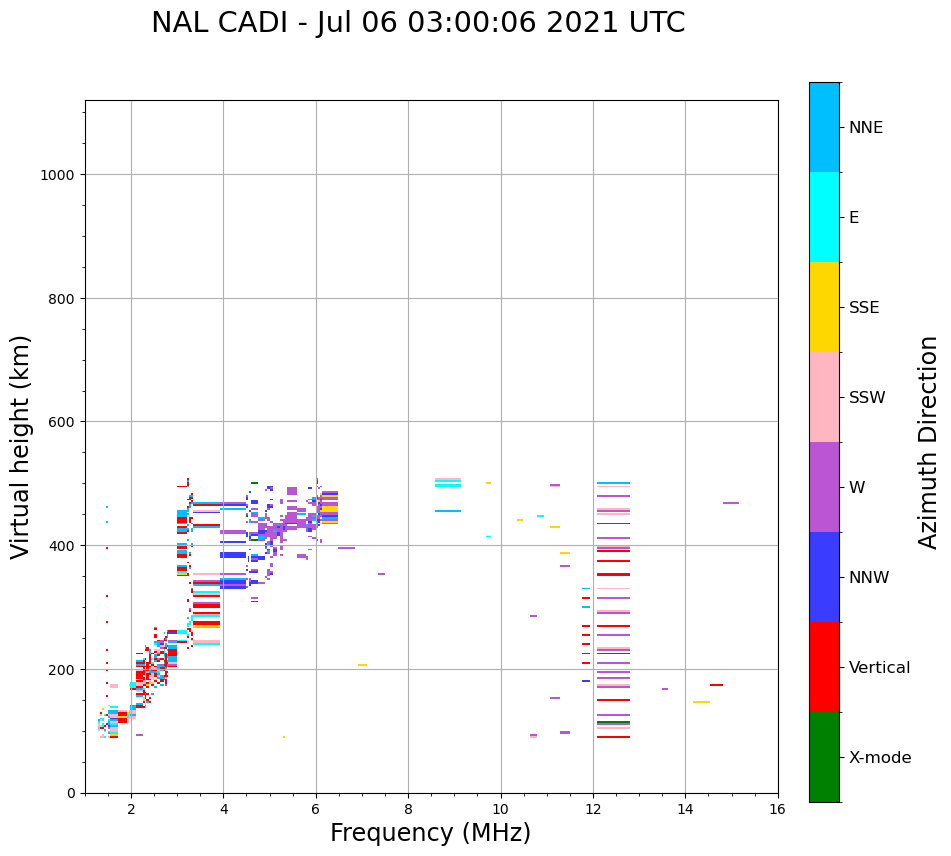 NAL CADI - Jul 06 03:00:06 2021 UTC

Virtual height (km)

1000
800
600
400
200
0

2
4
6
8
10
12
14
16

Frequency (MHz)

NNE
E
SSE
SSW
W
NNW
Vertical
X-mode

Azimuth Direction